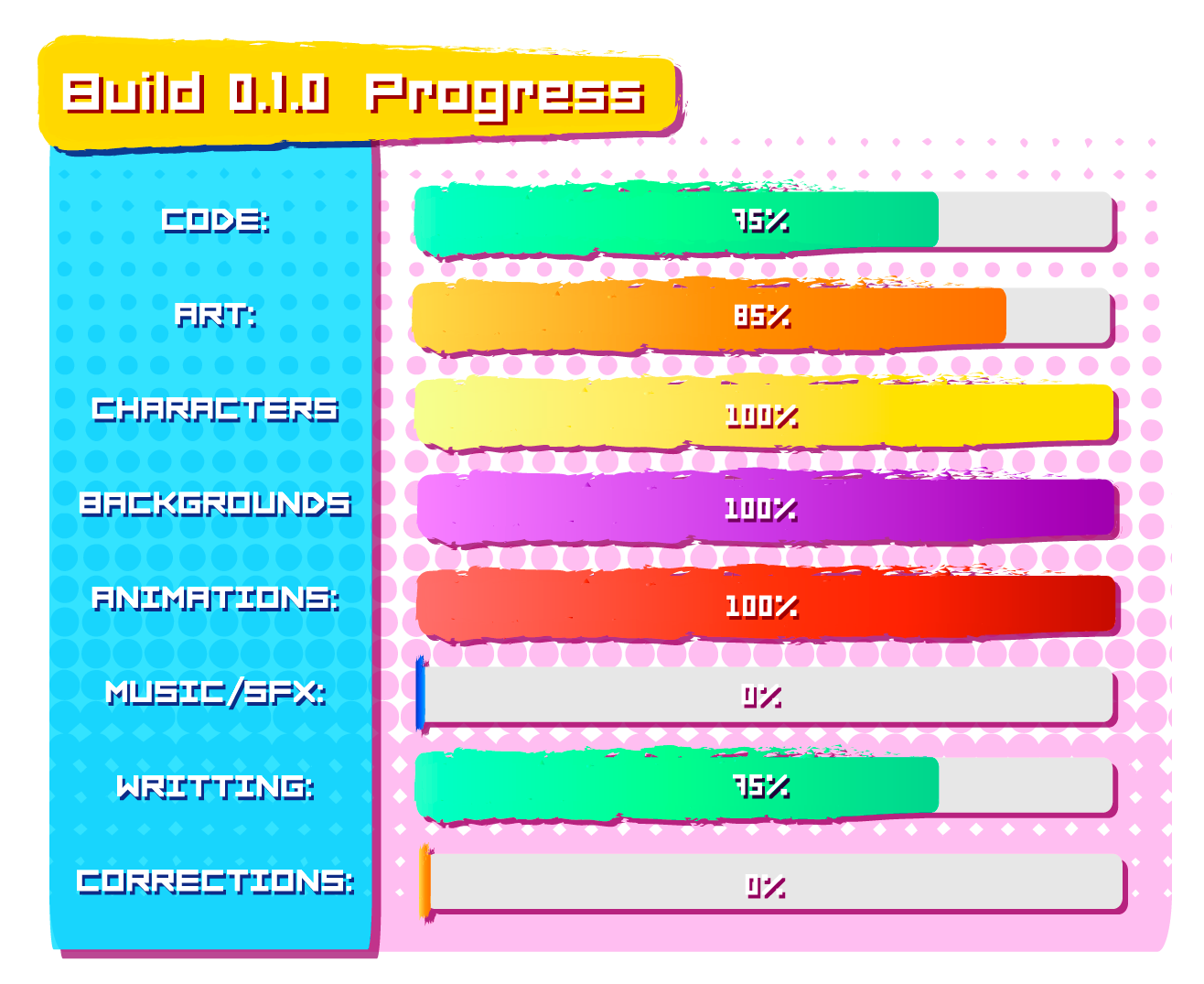 Build 0.1.0 Progress

CODE: 75%

ART: 85%

CHARACTERS 100%

BACKGROUNDS 100%

ANIMATIONS: 100%

MUSIC/SFX: 0%

WRITTING: 75%

CORRECTIONS: 0%